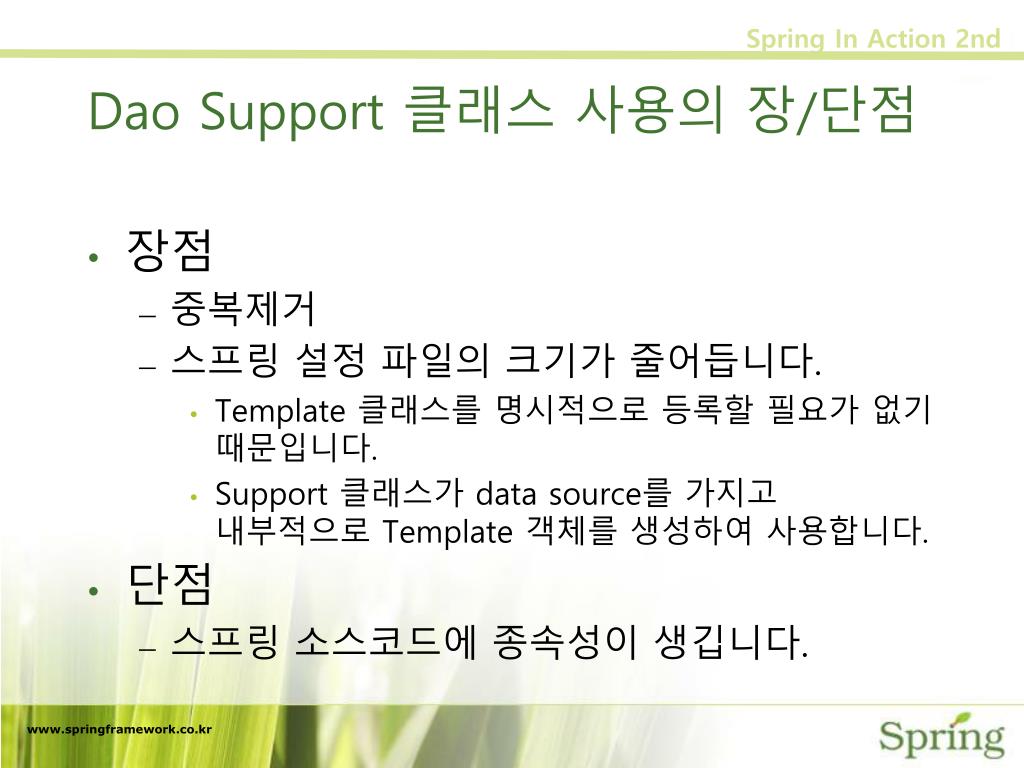 Spring In Action 2nd

Dao Support 클래스 사용의 장/단점

• 장점
– 중복제거
– 스프링 설정 파일의 크기가 줄어듭니다.
• Template 클래스를 명시적으로 등록할 필요가 없기 때문입니다.
• Support 클래스가 data source를 가지고 내부적으로 Template 객체를 생성하여 사용합니다.
• 단점
– 스프링 소스코드에 종속성이 생깁니다.

www.springframework.co.kr

Spring